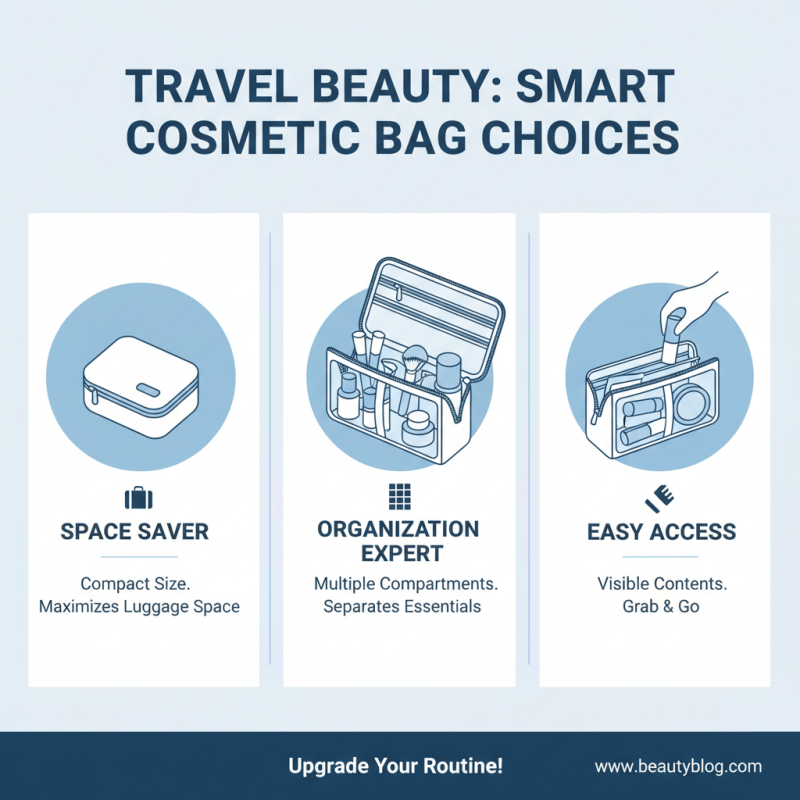 TRAVEL BEAUTY: SMART COSMETIC BAG CHOICES

SPACE SAVER

Compact Size. Maximizes Luggage Space

ORGANIZATION EXPERT

Multiple Compartments. Separates Essentials

EASY ACCESS

Visible Contents. Grab & Go

Upgrade Your Routine!

www.beautyblog.com